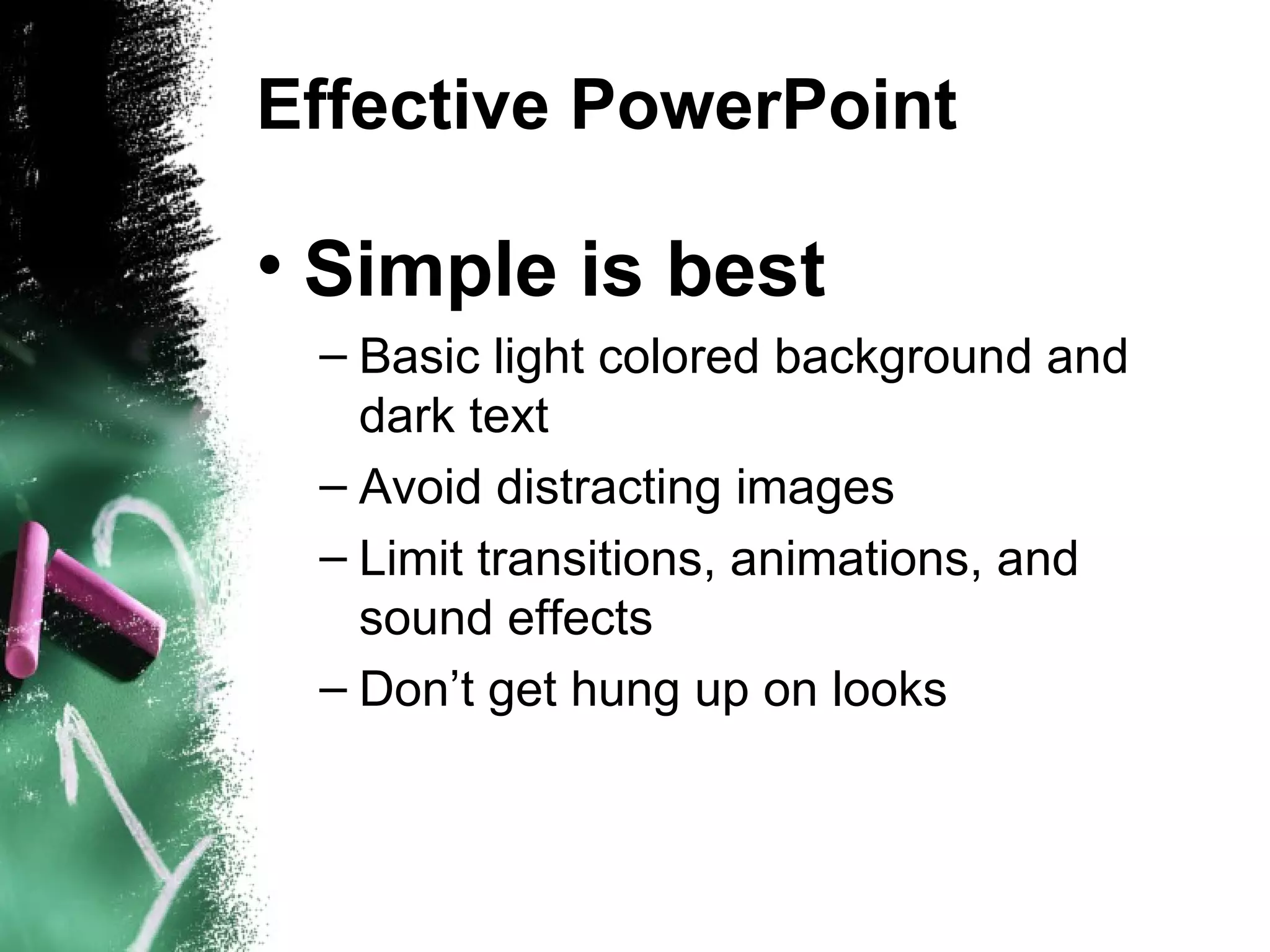 Effective PowerPoint

• Simple is best

– Basic light colored background and dark text

– Avoid distracting images

– Limit transitions, animations, and sound effects

– Don’t get hung up on looks